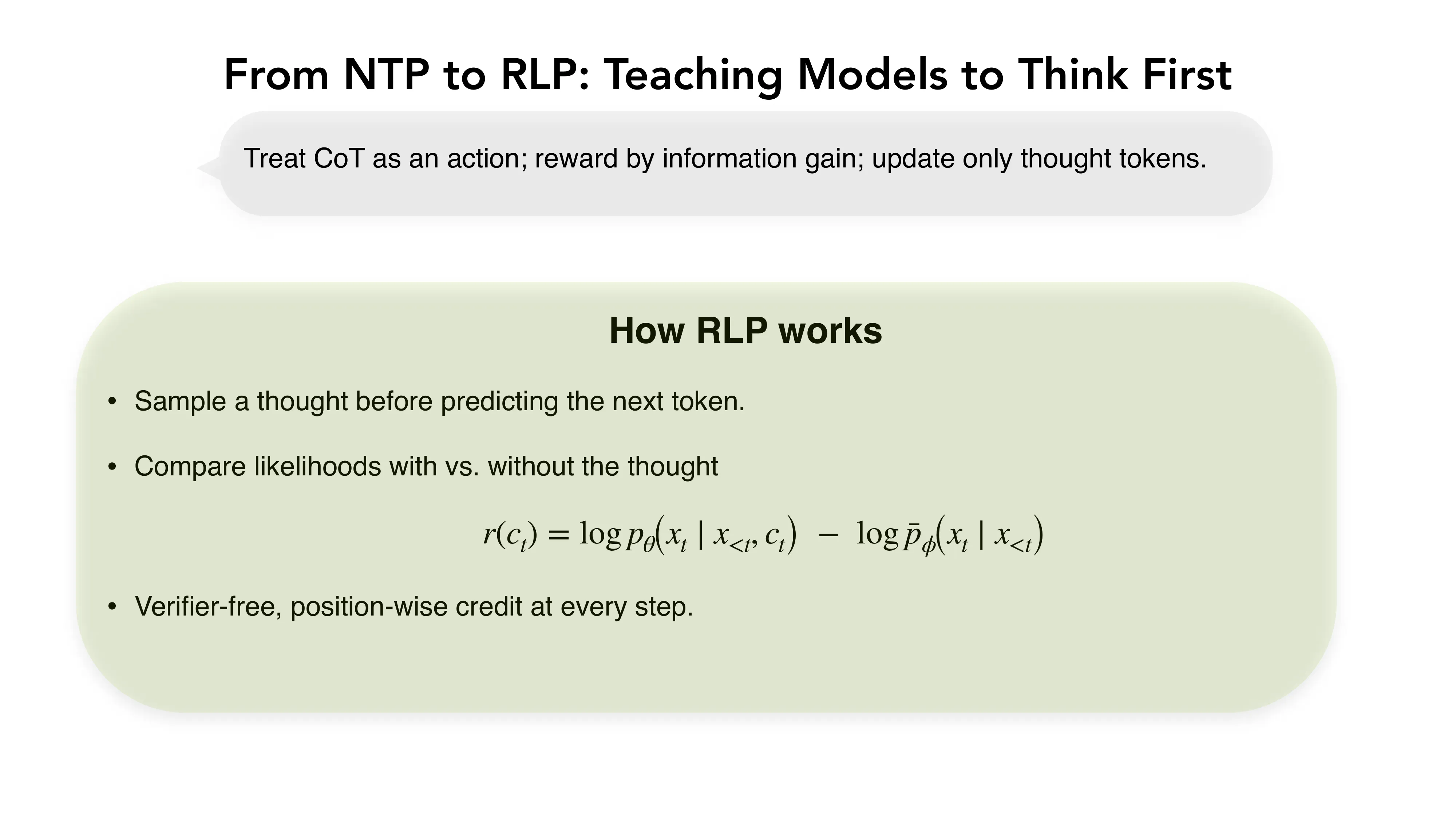 From NTP to RLP: Teaching Models to Think First

Treat CoT as an action; reward by information gain; update only thought tokens.

How RLP works

• Sample a thought before predicting the next token.

• Compare likelihoods with vs. without the thought

$r(c_t) = \log p_\theta\left(x_t \mid x_{<t}, c_t\right) - \log \bar{p}_\phi\left(x_t \mid x_{<t}\right)$

• Verifier-free, position-wise credit at every step.